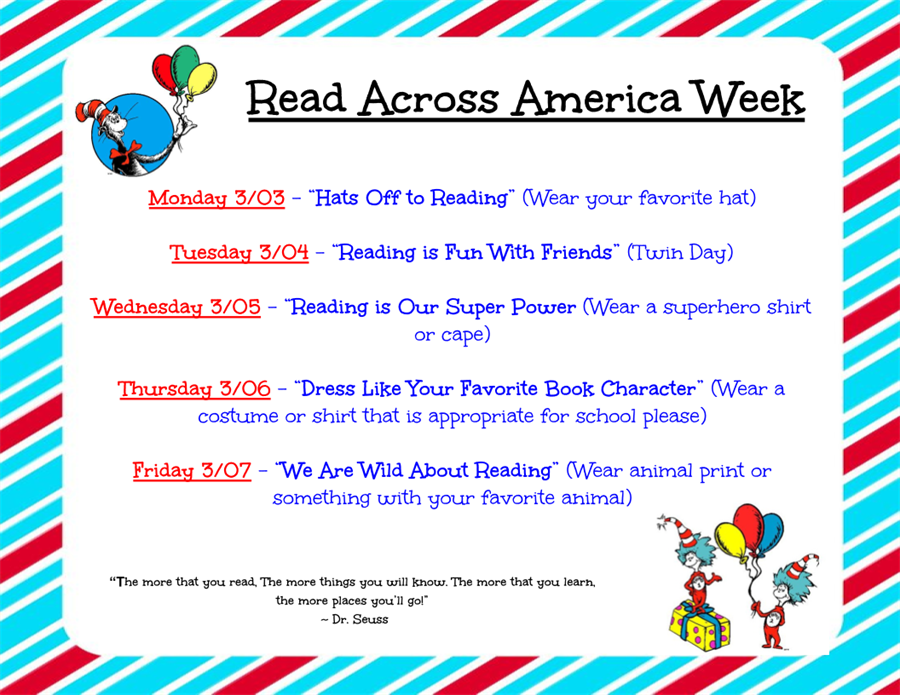 Read Across America Week

Monday 3/03 – "Hats Off to Reading" (Wear your favorite hat)

Tuesday 3/04 – "Reading is Fun With Friends" (Twin Day)

Wednesday 3/05 – "Reading is Our Super Power (Wear a superhero shirt or cape)

Thursday 3/06 – "Dress Like Your Favorite Book Character" (Wear a costume or shirt that is appropriate for school please)

Friday 3/07 – "We Are Wild About Reading" (Wear animal print or something with your favorite animal)

"The more that you read, The more things you will know. The more that you learn, the more places you'll go!"
~ Dr. Seuss